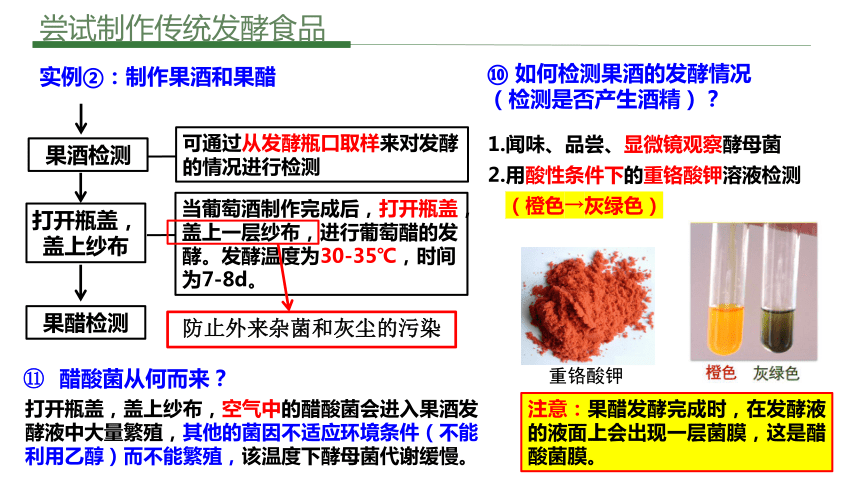 尝试制作传统发酵食品

实例②：制作果酒和果醋

果酒检测

可通过从发酵瓶口取样来对发酵的情况进行检测

打开瓶盖，盖上纱布

当葡萄酒制作完成后，打开瓶盖，盖上一层纱布，进行葡萄醋的发酵。发酵温度为30-35℃，时间为7-8d。

果醋检测

防止外来杂菌和灰尘的污染

⑪ 醋酸菌从何而来？

打开瓶盖，盖上纱布，空气中的醋酸菌会进入果酒发酵液中大量繁殖，其他的菌因不适应环境条件（不能利用乙醇）而不能繁殖，该温度下酵母菌代谢缓慢。

⑩ 如何检测果酒的发酵情况（检测是否产生酒精）？

1.闻味、品尝、显微镜观察酵母菌

2.用酸性条件下的重铬酸钾溶液检测

（橙色→灰绿色）

重铬酸钾

橙色 灰绿色

注意：果醋发酵完成时，在发酵液的液面上会出现一层菌膜，这是醋酸菌膜。